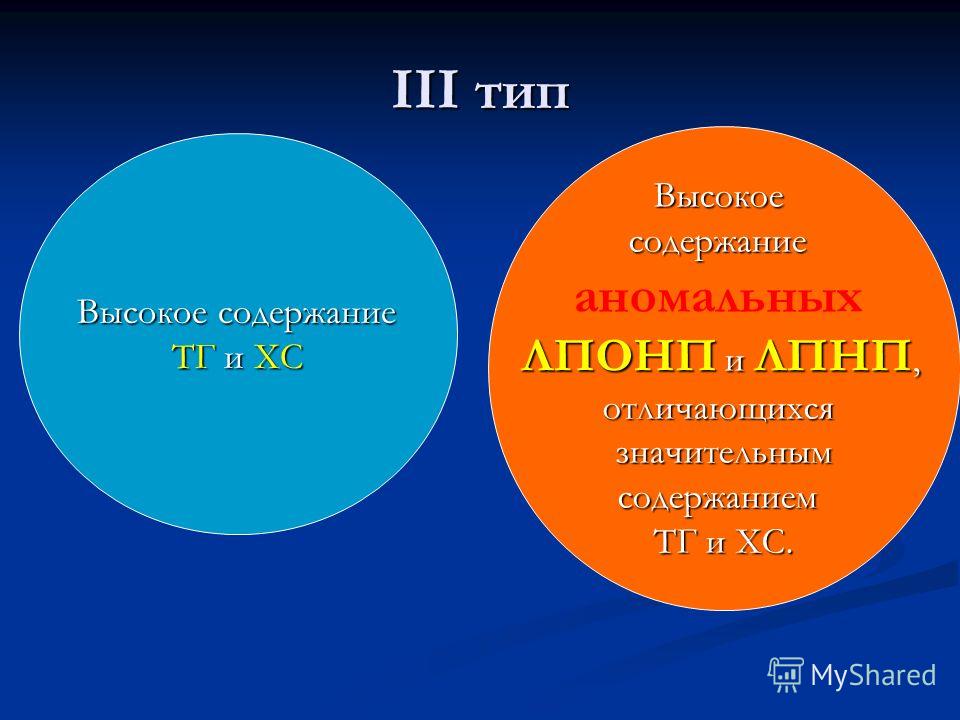 III тип

Высокое содержание ТГ и ХС

Высокое содержание аномальных ЛПОНП и ЛПНП, отличающихся значительным содержанием ТГ и ХС.

MyShared